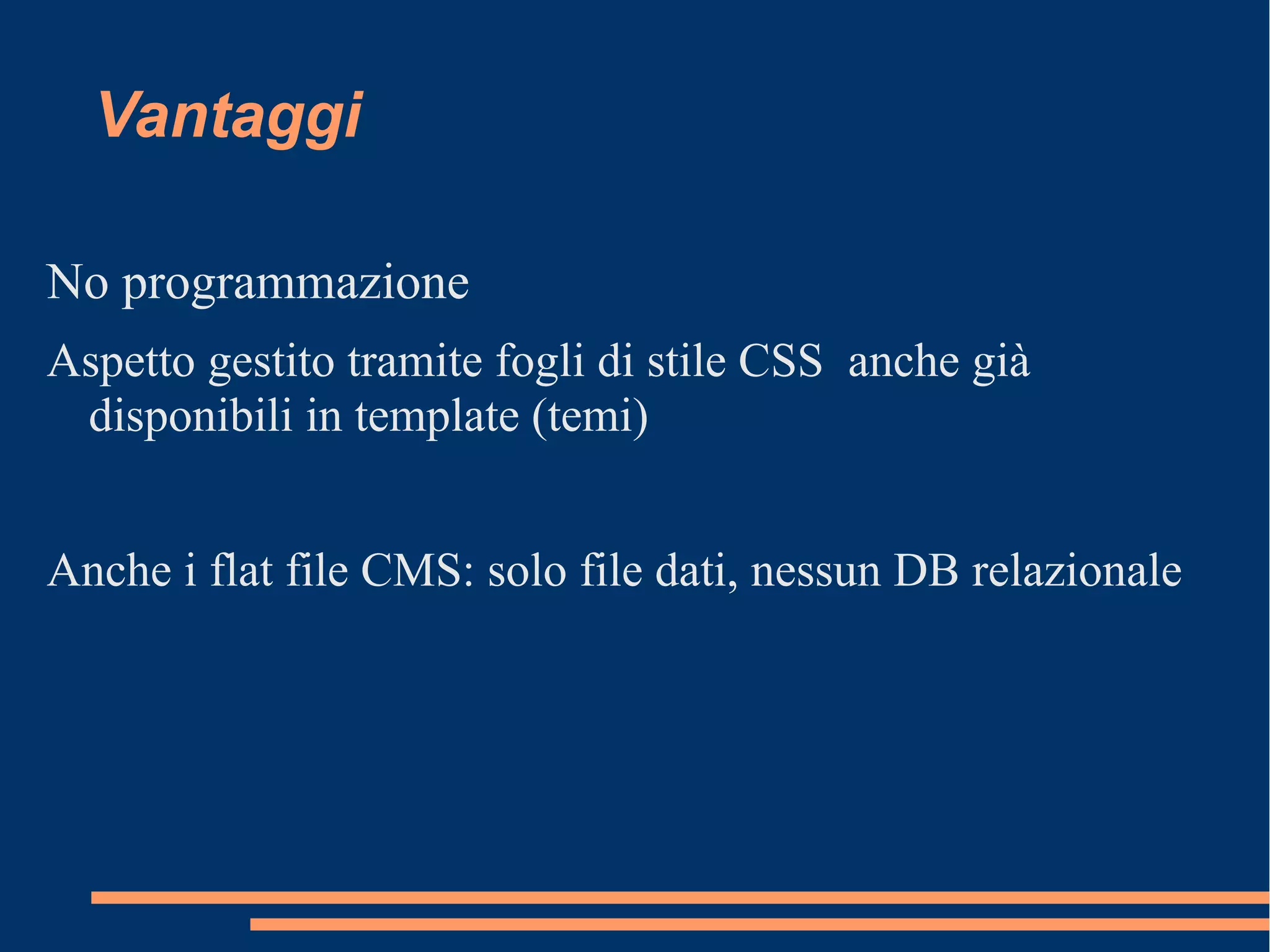 Vantaggi

No programmazione

Aspetto gestito tramite fogli di stile CSS  anche già disponibili in template (temi)

Anche i flat file CMS: solo file dati, nessun DB relazionale